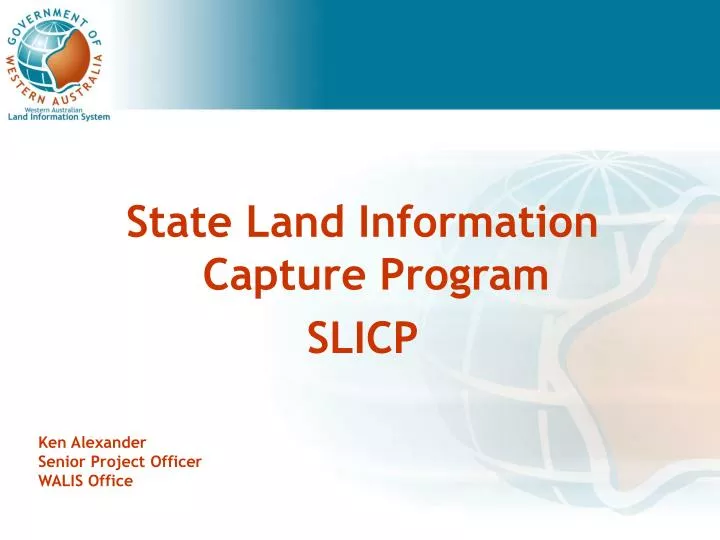 GOVERNMENT OF WESTERN AUSTRALIA
Western Australian
Land Information System

State Land Information Capture Program

SLICP

Ken Alexander
Senior Project Officer
WALIS Office